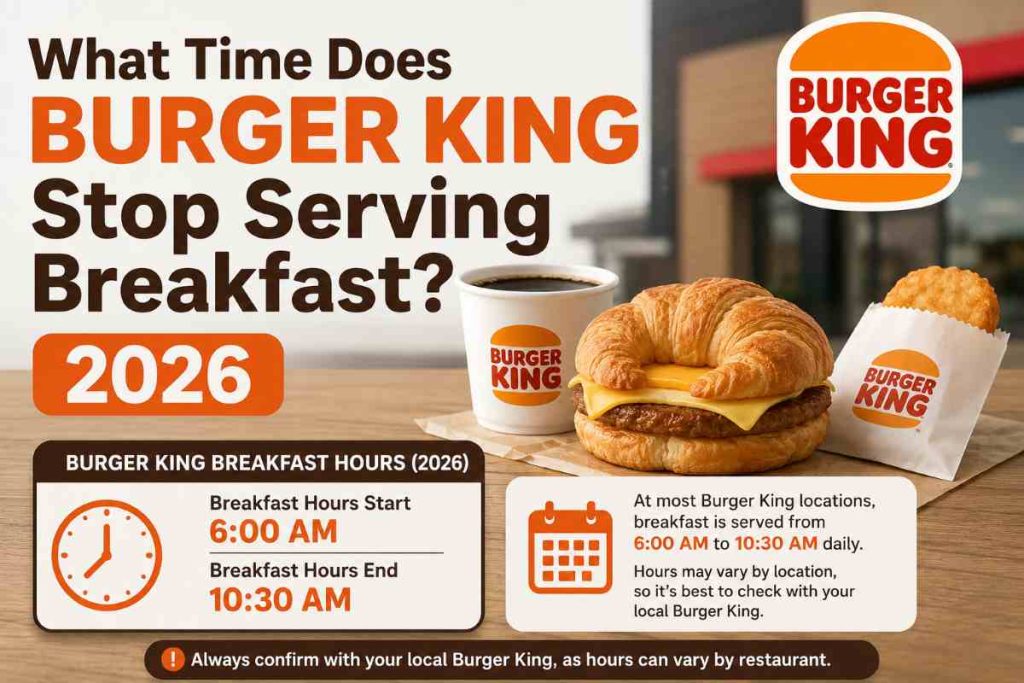 What Time Does
BURGER KING
Stop Serving
Breakfast?

2026

BURGER KING

BURGER KING

BURGER KING

BURGER KING BREAKFAST HOURS (2026)

Breakfast Hours Start
6:00 AM

Breakfast Hours End
10:30 AM

At most Burger King locations, breakfast is served from 6:00 AM to 10:30 AM daily.

Hours may vary by location, so it's best to check with your local Burger King.

! Always confirm with your local Burger King, as hours can vary by restaurant.